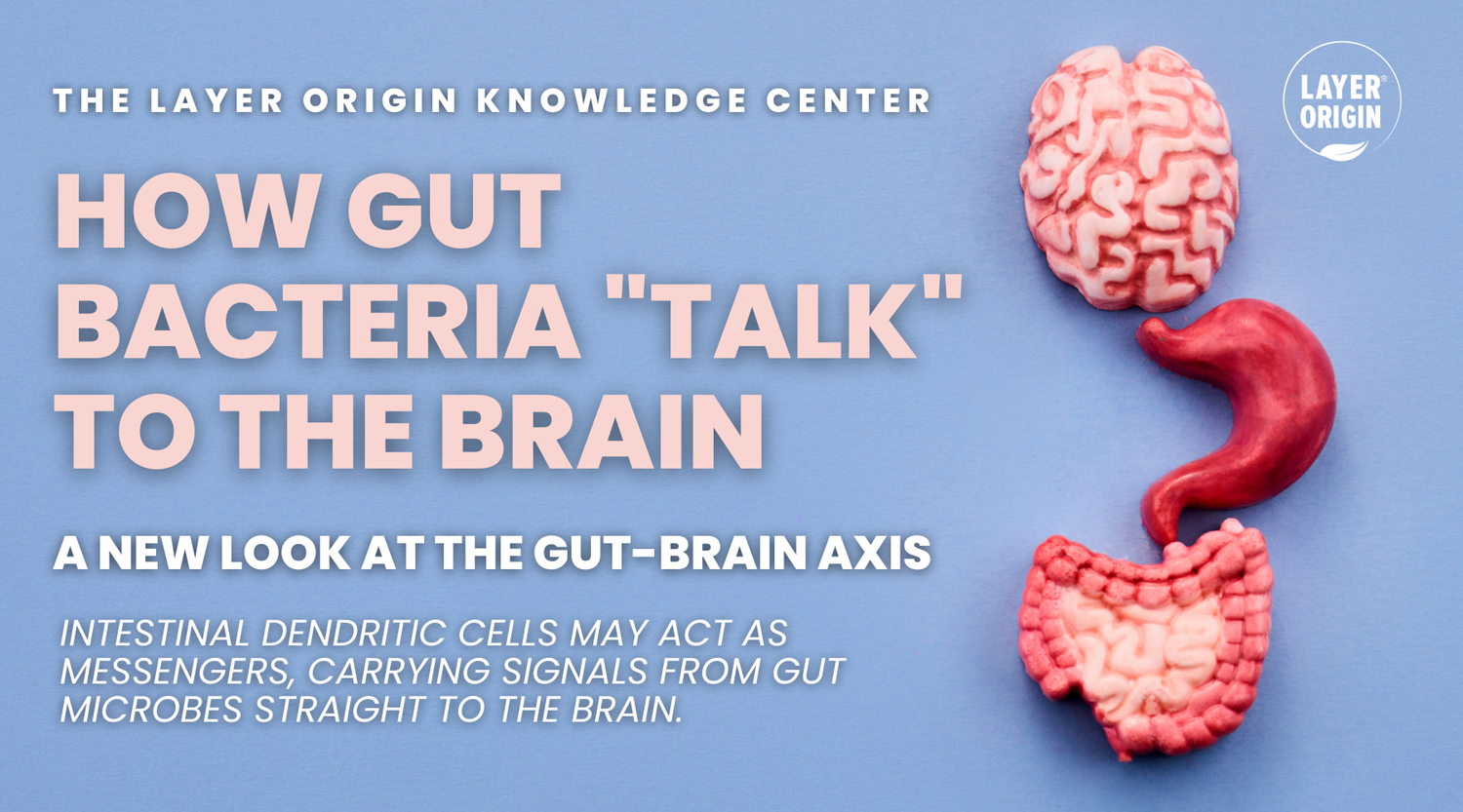 THE LAYER ORIGIN KNOWLEDGE CENTER

HOW GUT BACTERIA "TALK" TO THE BRAIN

A NEW LOOK AT THE GUT-BRAIN AXIS

INTESTINAL DENDRITIC CELLS MAY ACT AS MESSENGERS, CARRYING SIGNALS FROM GUT MICROBES STRAIGHT TO THE BRAIN.

LAYER® ORIGIN